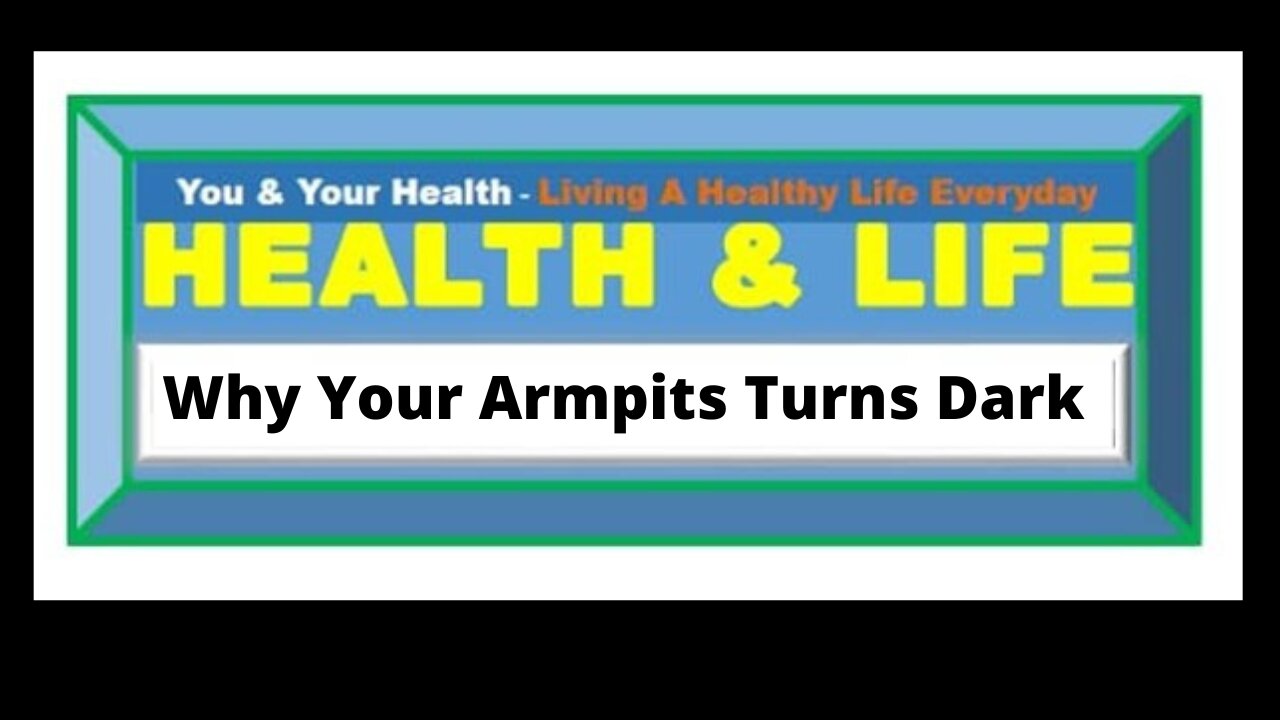 You & Your Health - Living A Healthy Life Everyday

HEALTH & LIFE

Why Your Armpits Turns Dark